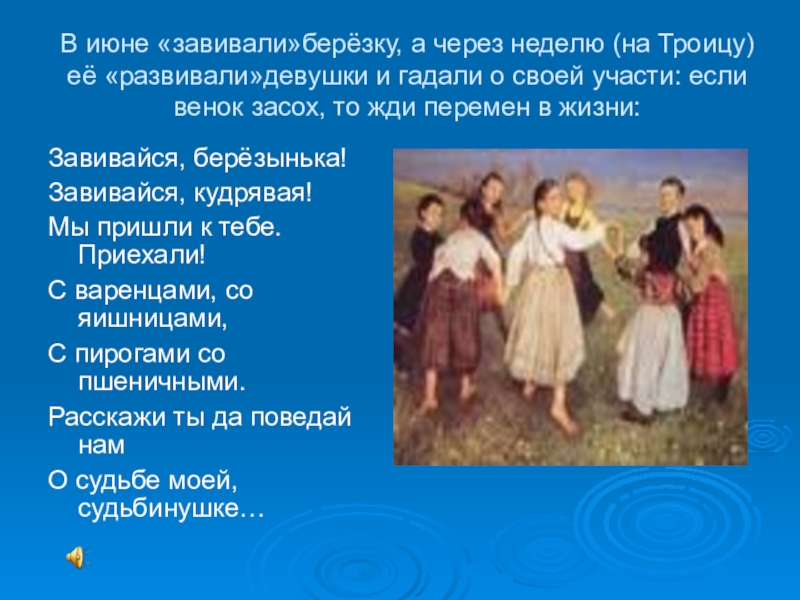 В июне «завивали»берёзку, а через неделю (на Троицу) её «развивали»девушки и гадали о своей участи: если венок засох, то жди перемен в жизни:

Завивайся, берёзынька!

Завивайся, кудрявая!

Мы пришли к тебе. Приехали!

С варенцами, со яишницами,

С пирогами со пшеничными.

Расскажи ты да поведай нам

О судьбе моей, судьбинушке…